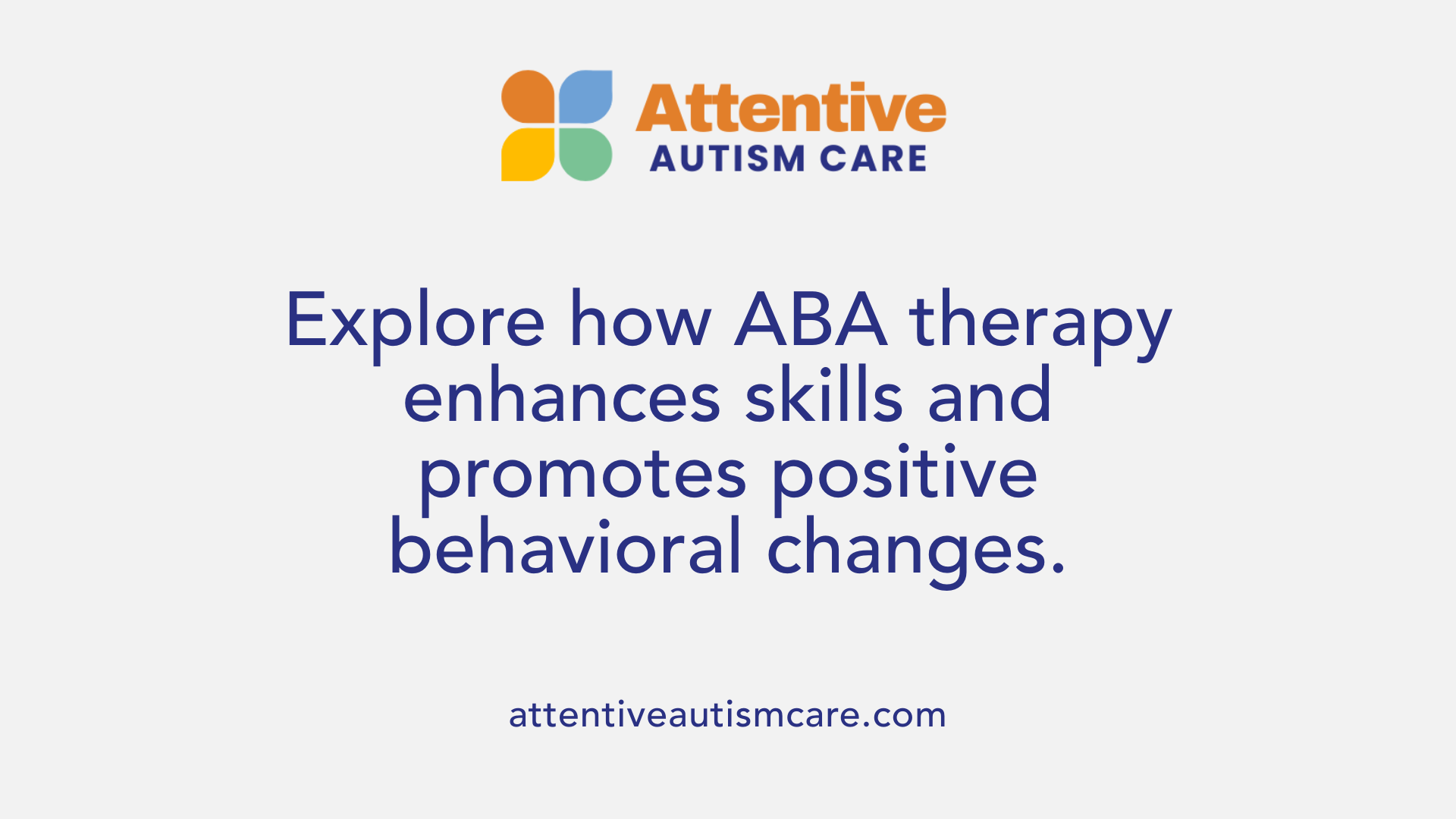 Attentive
AUTISM CARE

Explore how ABA therapy enhances skills and promotes positive behavioral changes.

attentiveautismcare.com